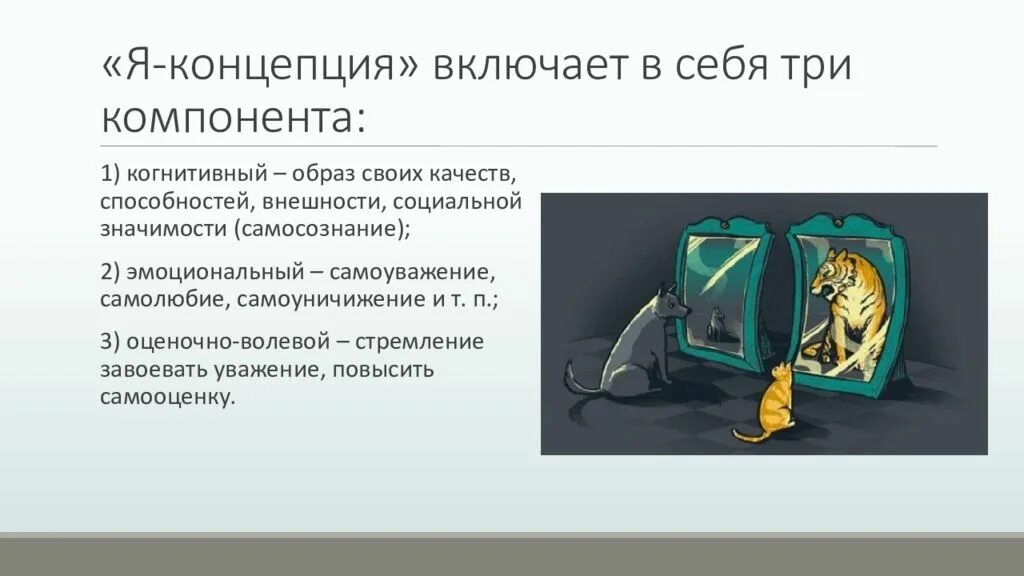 «Я-концепция» включает в себя три компонента:

1) когнитивный – образ своих качеств, способностей, внешности, социальной значимости (самосознание);

2) эмоциональный – самоуважение, самолюбие, самоуничижение и т. п.;

3) оценочно-волевой – стремление завоевать уважение, повысить самооценку.